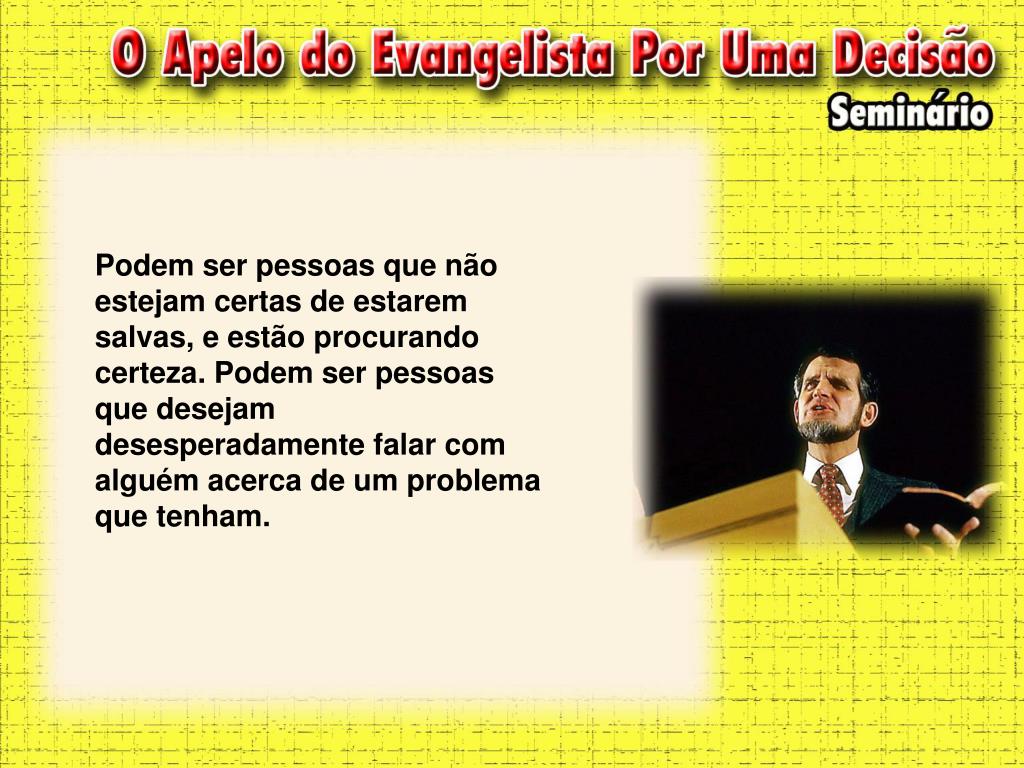 O Apelo do Evangelista Por Uma Decisão
Seminário

Podem ser pessoas que não estejam certas de estarem salvas, e estão procurando certeza. Podem ser pessoas que desejam desesperadamente falar com alguém acerca de um problema que tenham.